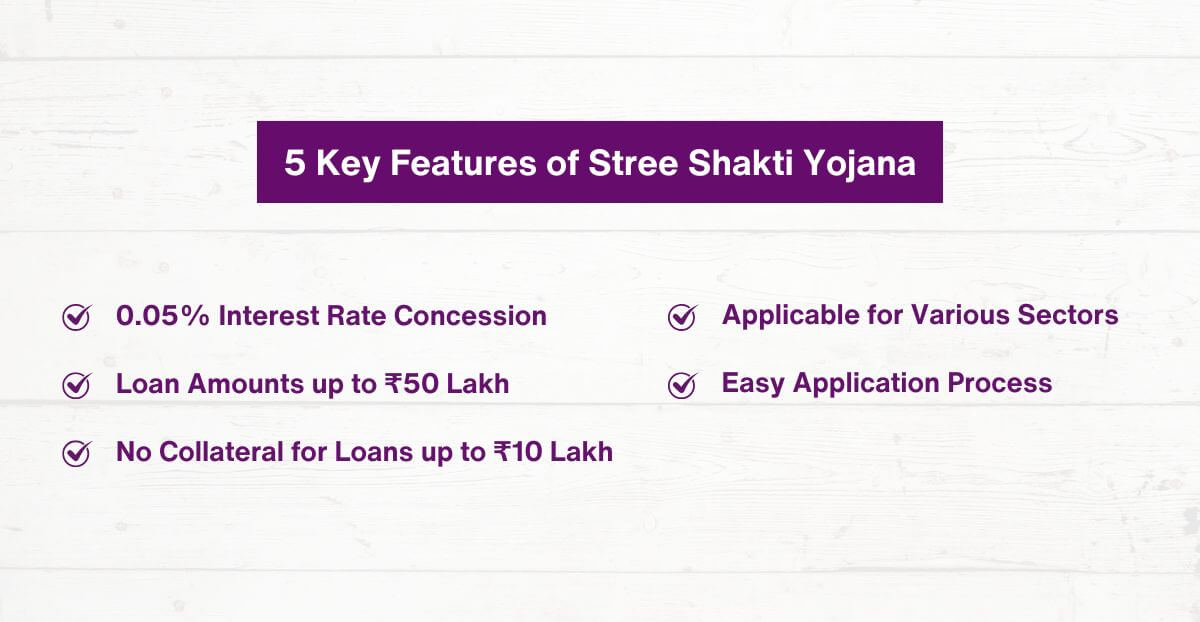 5 Key Features of Stree Shakti Yojana

0.05% Interest Rate Concession

Loan Amounts up to ₹50 Lakh

No Collateral for Loans up to ₹10 Lakh

Applicable for Various Sectors

Easy Application Process